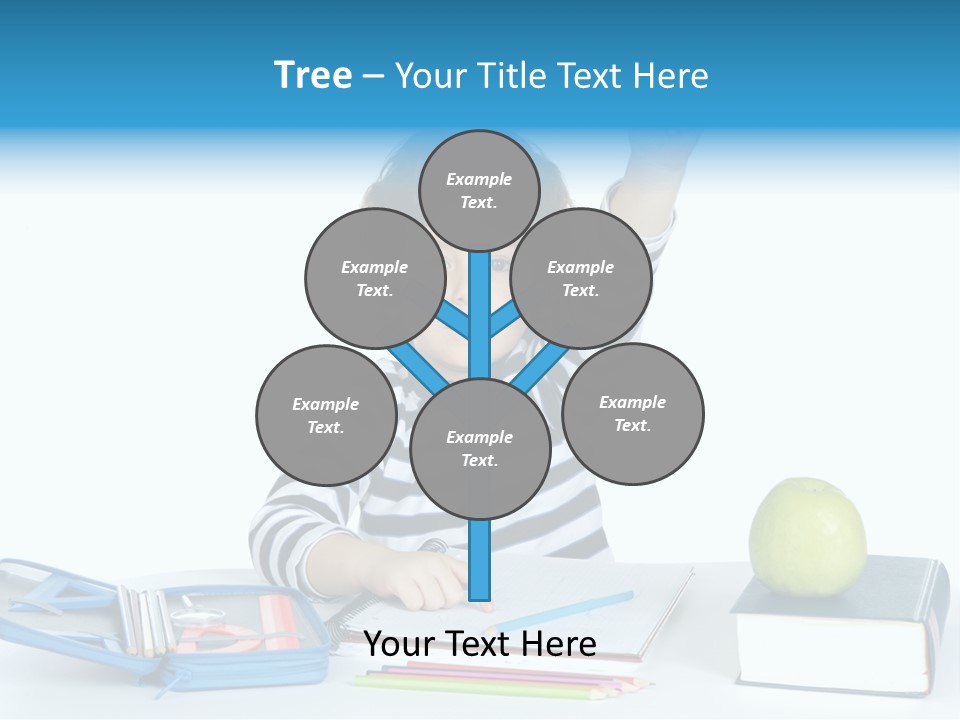 Tree – Your Title Text Here

Example Text.

Example Text.

Example Text.

Example Text.

Example Text.

Example Text.

Your Text Here